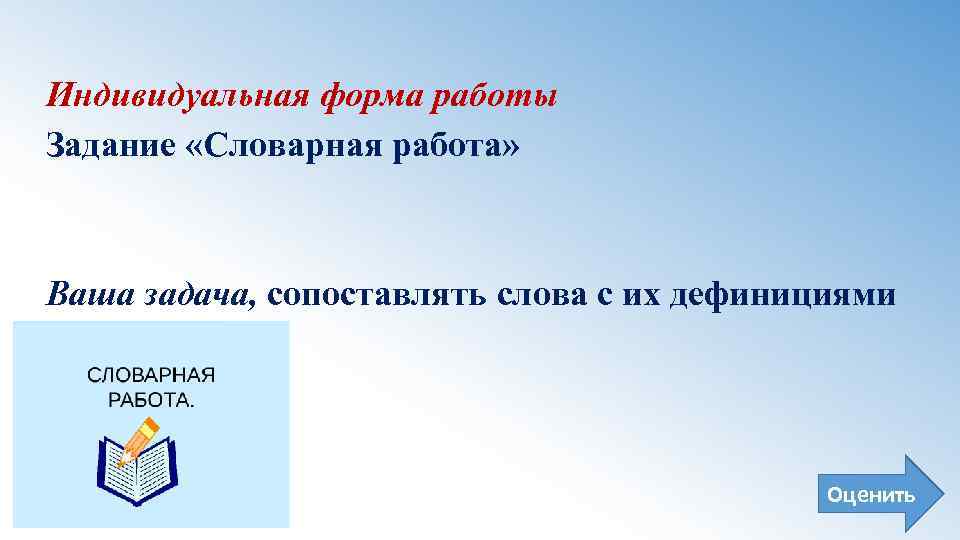 Индивидуальная форма работы
Задание «Словарная работа»

Ваша задача, сопоставлять слова с их дефинициями

СЛОВАРНАЯ РАБОТА.

Оценить